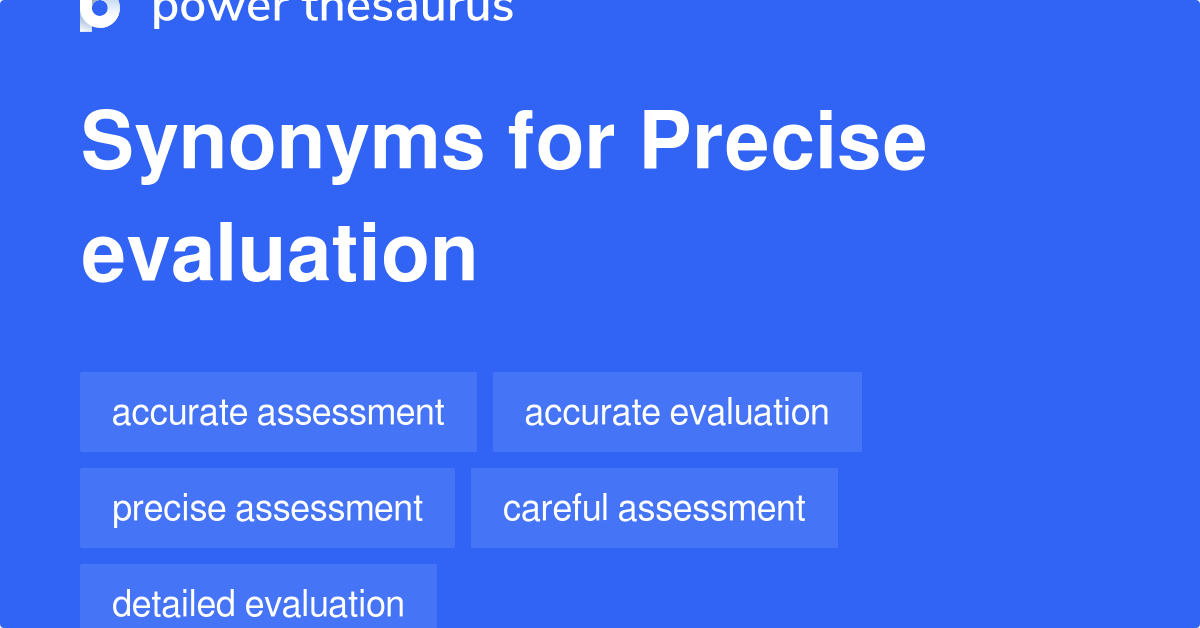 power thesaurus

Synonyms for Precise evaluation

accurate assessment
accurate evaluation
precise assessment
careful assessment
detailed evaluation